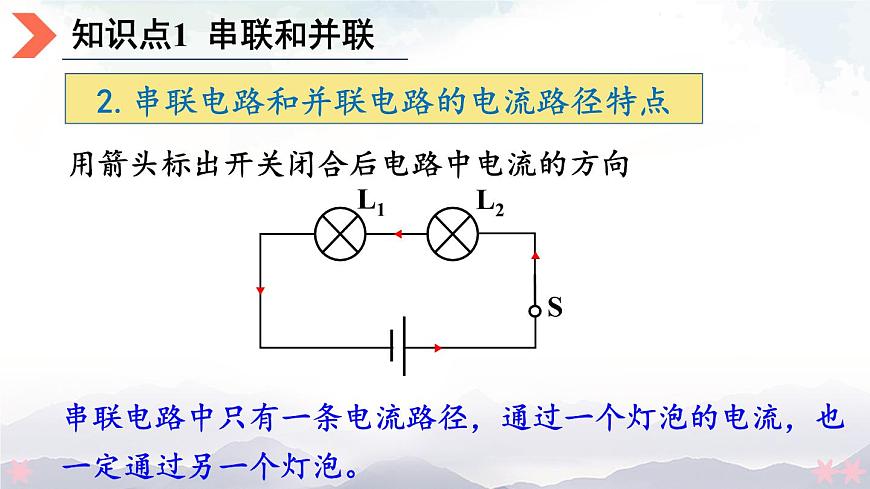 知识点1 串联和并联

2. 串联电路和并联电路的电流路径特点

用箭头标出开关闭合后电路中电流的方向

$L_1$ $L_2$

S

串联电路中只有一条电流路径，通过一个灯泡的电流，也一定通过另一个灯泡。